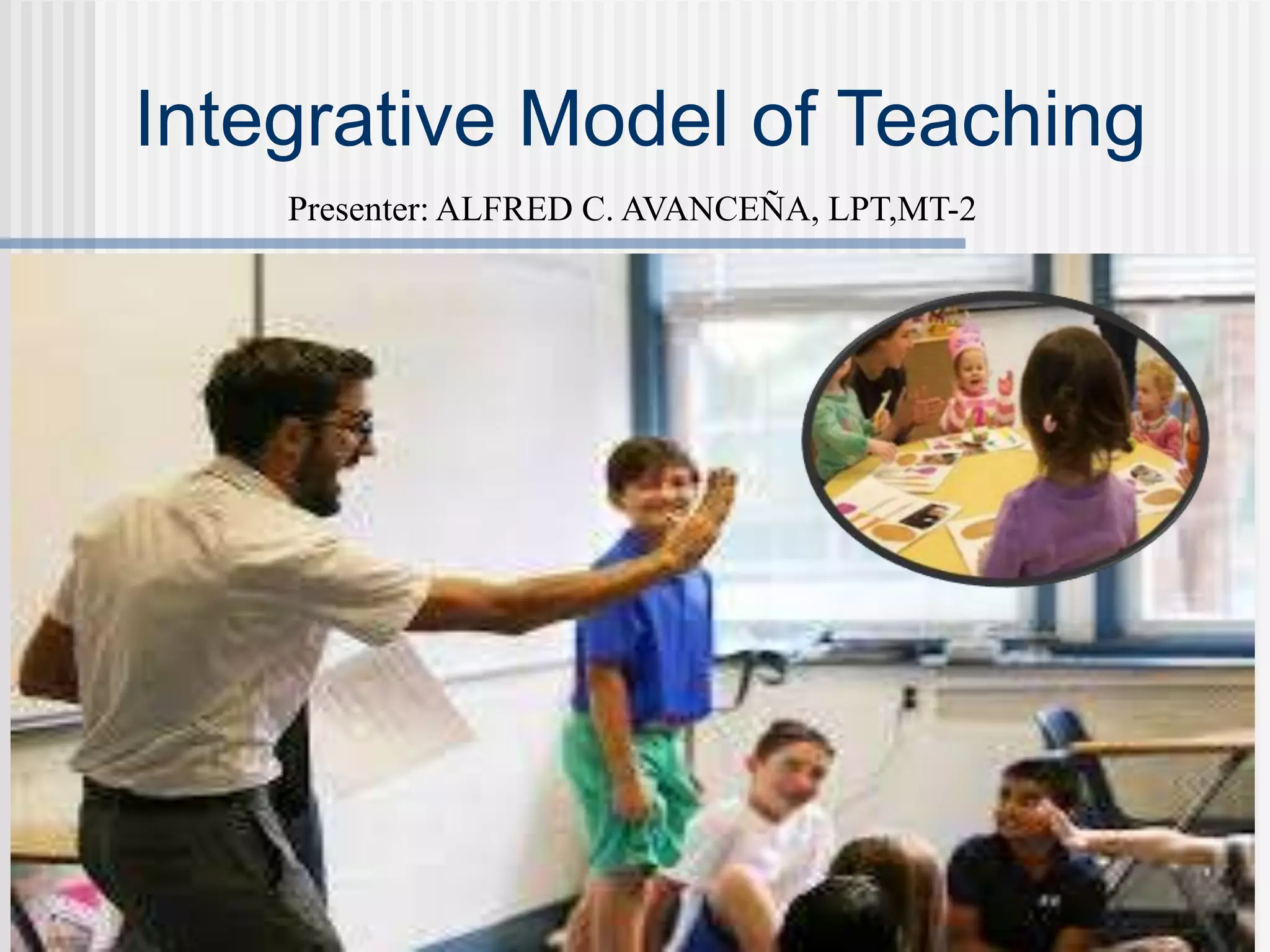 Integrative Model of Teaching

Presenter: ALFRED C. AVANCEÑA, LPT,MT-2